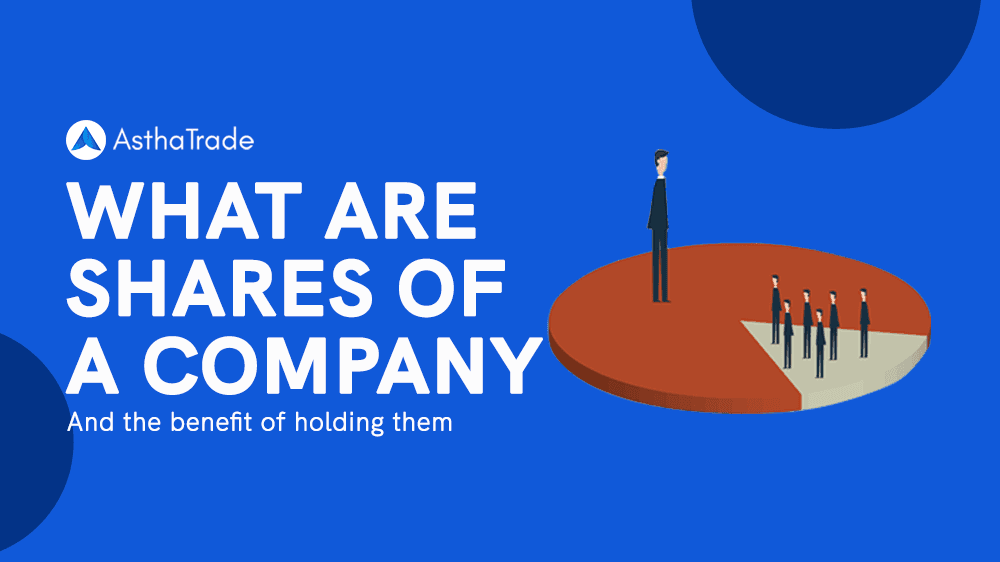 AsthaTrade

WHAT ARE SHARES OF A COMPANY

And the benefit of holding them